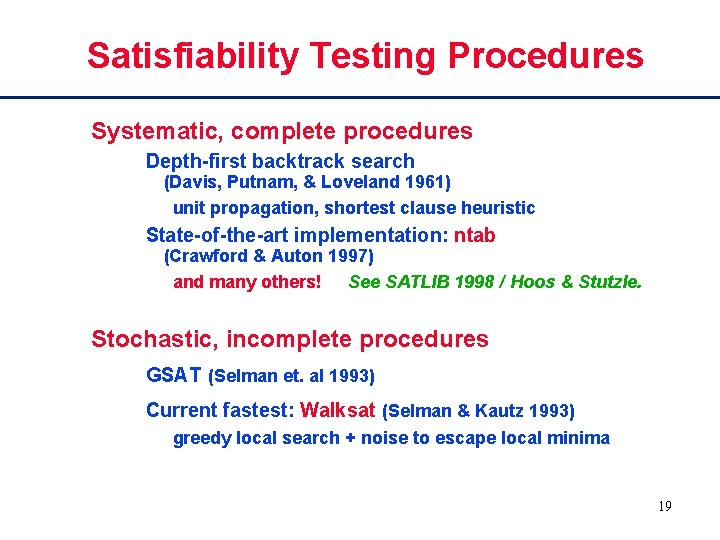 Satisfiability Testing Procedures

Systematic, complete procedures

Depth-first backtrack search
(Davis, Putnam, & Loveland 1961)
unit propagation, shortest clause heuristic

State-of-the-art implementation: ntab
(Crawford & Auton 1997)
and many others! See SATLIB 1998 / Hoos & Stutzle.

Stochastic, incomplete procedures

GSAT (Selman et. al 1993)

Current fastest: Walksat (Selman & Kautz 1993)
greedy local search + noise to escape local minima

19